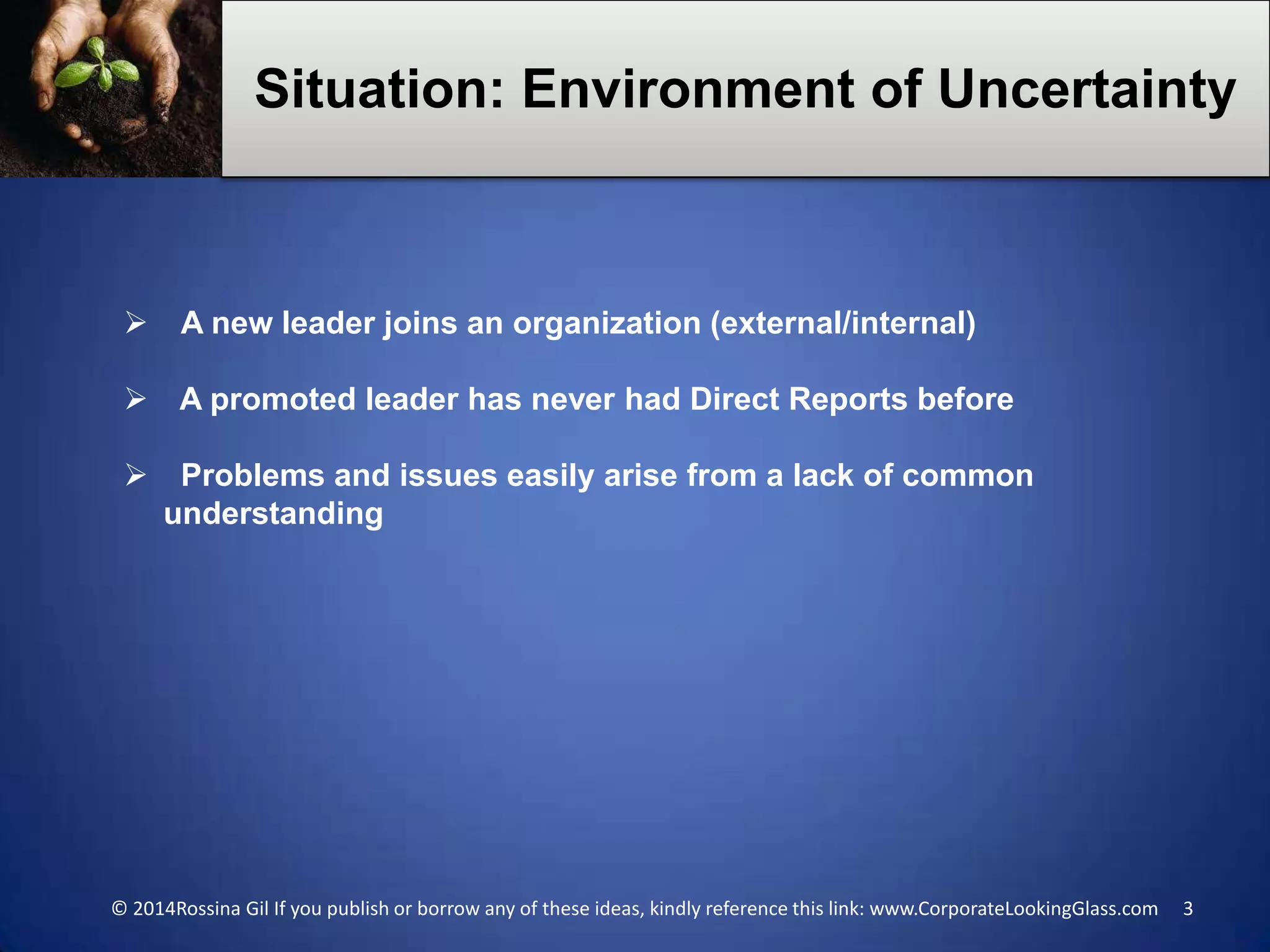 Situation: Environment of Uncertainty

➢ A new leader joins an organization (external/internal)

➢ A promoted leader has never had Direct Reports before

➢ Problems and issues easily arise from a lack of common understanding

© 2014Rossina Gil If you publish or borrow any of these ideas, kindly reference this link: www.CorporateLookingGlass.com 3